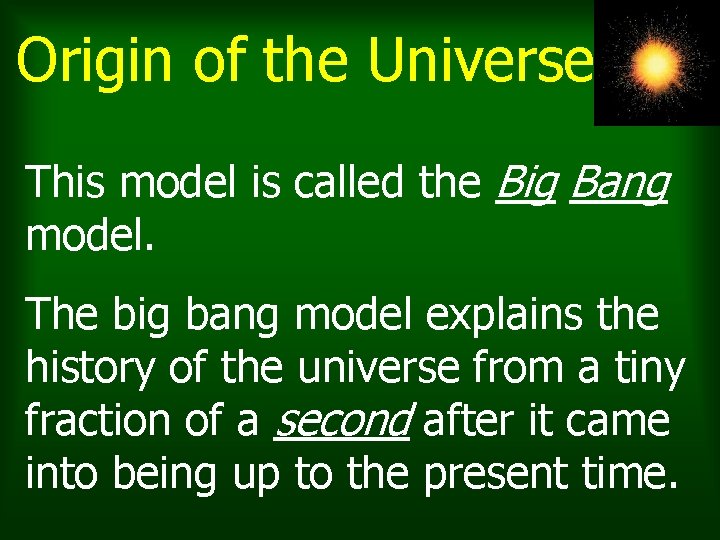 Origin of the Universe

This model is called the Big Bang model.

The big bang model explains the history of the universe from a tiny fraction of a second after it came into being up to the present time.